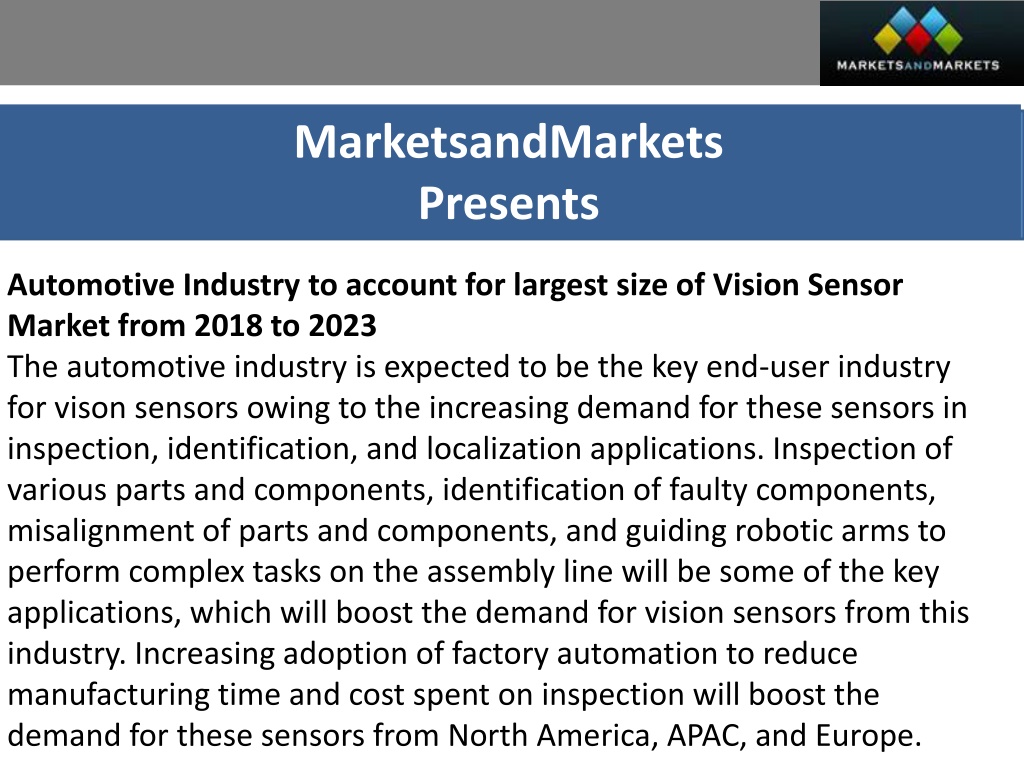 MARKETSANDMARKETS

MarketsandMarkets
Presents

Automotive Industry to account for largest size of Vision Sensor Market from 2018 to 2023
The automotive industry is expected to be the key end-user industry for vison sensors owing to the increasing demand for these sensors in inspection, identification, and localization applications. Inspection of various parts and components, identification of faulty components, misalignment of parts and components, and guiding robotic arms to perform complex tasks on the assembly line will be some of the key applications, which will boost the demand for vision sensors from this industry. Increasing adoption of factory automation to reduce manufacturing time and cost spent on inspection will boost the demand for these sensors from North America, APAC, and Europe.